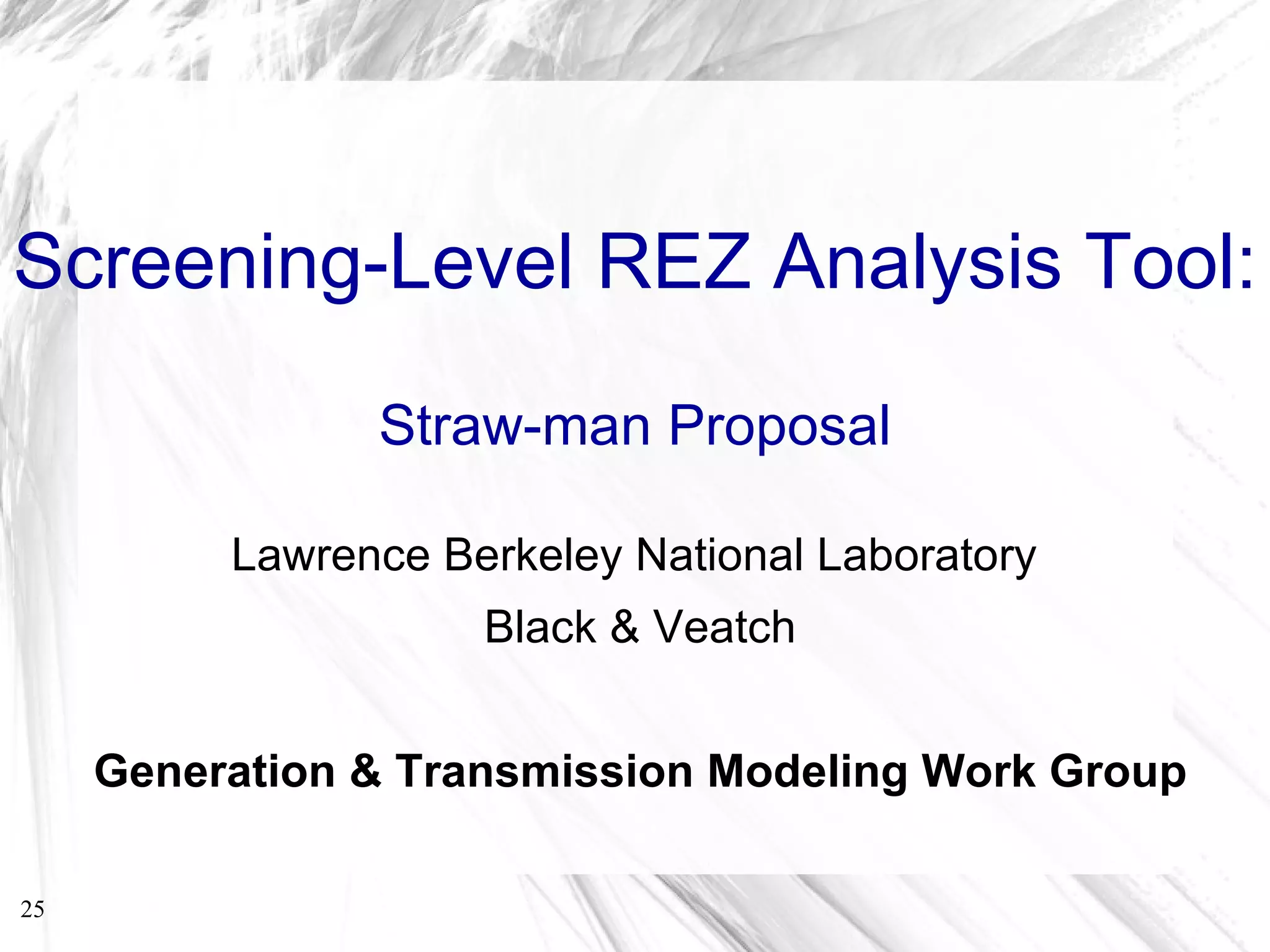 Screening-Level REZ Analysis Tool:

Straw-man Proposal

Lawrence Berkeley National Laboratory

Black & Veatch

Generation & Transmission Modeling Work Group

25